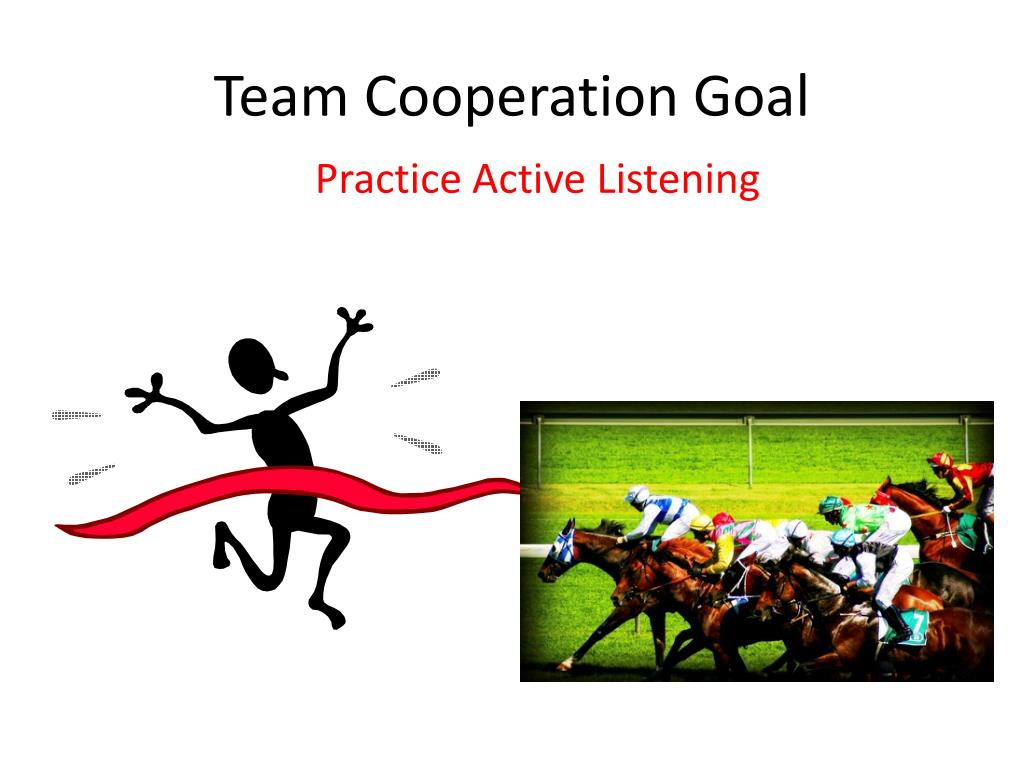 Team Cooperation Goal

Practice Active Listening

7